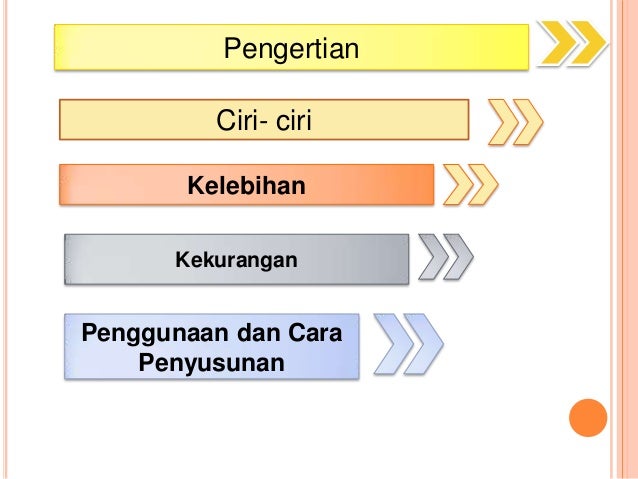 Pengertian

Ciri- ciri

Kelebihan

Kekurangan

Penggunaan dan Cara Penyusunan